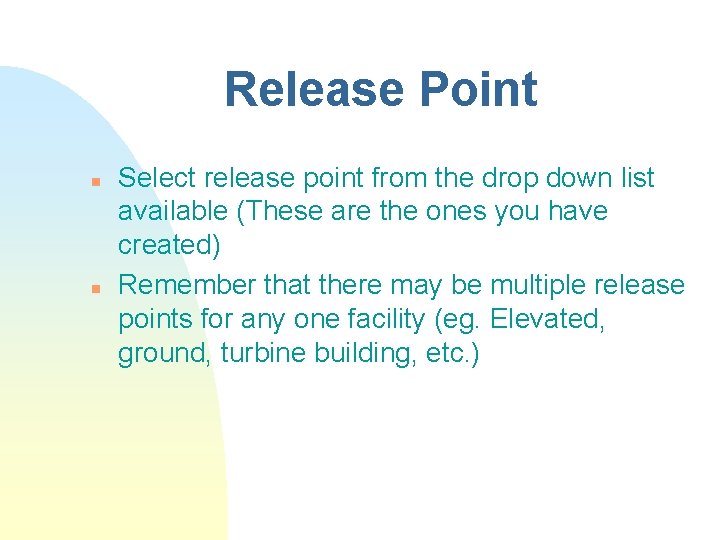 Release Point

Select release point from the drop down list available (These are the ones you have created)

Remember that there may be multiple release points for any one facility (eg. Elevated, ground, turbine building, etc.)